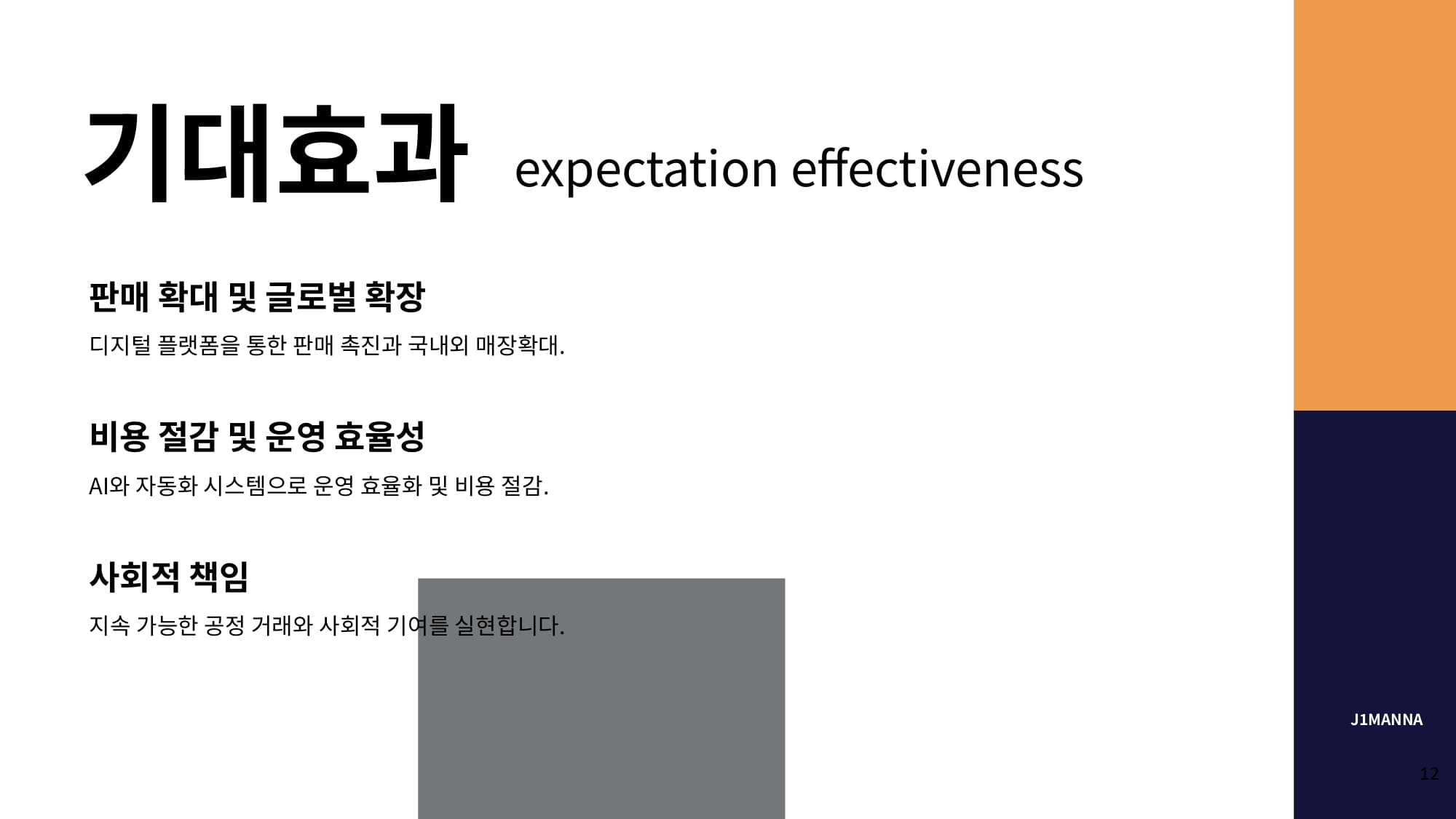 기대효과 expectation effectiveness

판매 확대 및 글로벌 확장

디지털 플랫폼을 통한 판매 촉진과 국내외 매장확대.

비용 절감 및 운영 효율성

AI와 자동화 시스템으로 운영 효율화 및 비용 절감.

사회적 책임

지속 가능한 공정 거래와 사회적 기여를 실현합니다.

J1MANNA

12